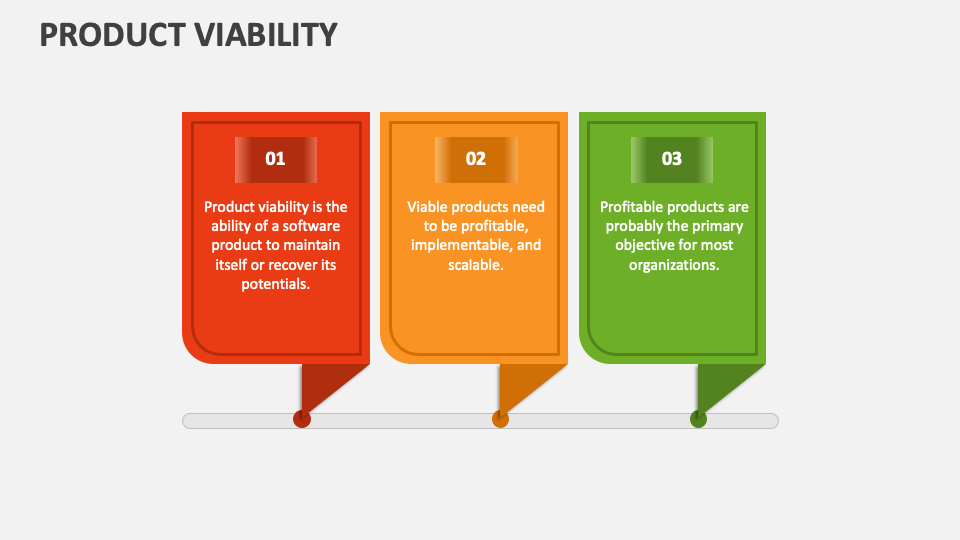 PRODUCT VIABILITY

01

Product viability is the ability of a software product to maintain itself or recover its potentials.

02

Viable products need to be profitable, implementable, and scalable.

03

Profitable products are probably the primary objective for most organizations.